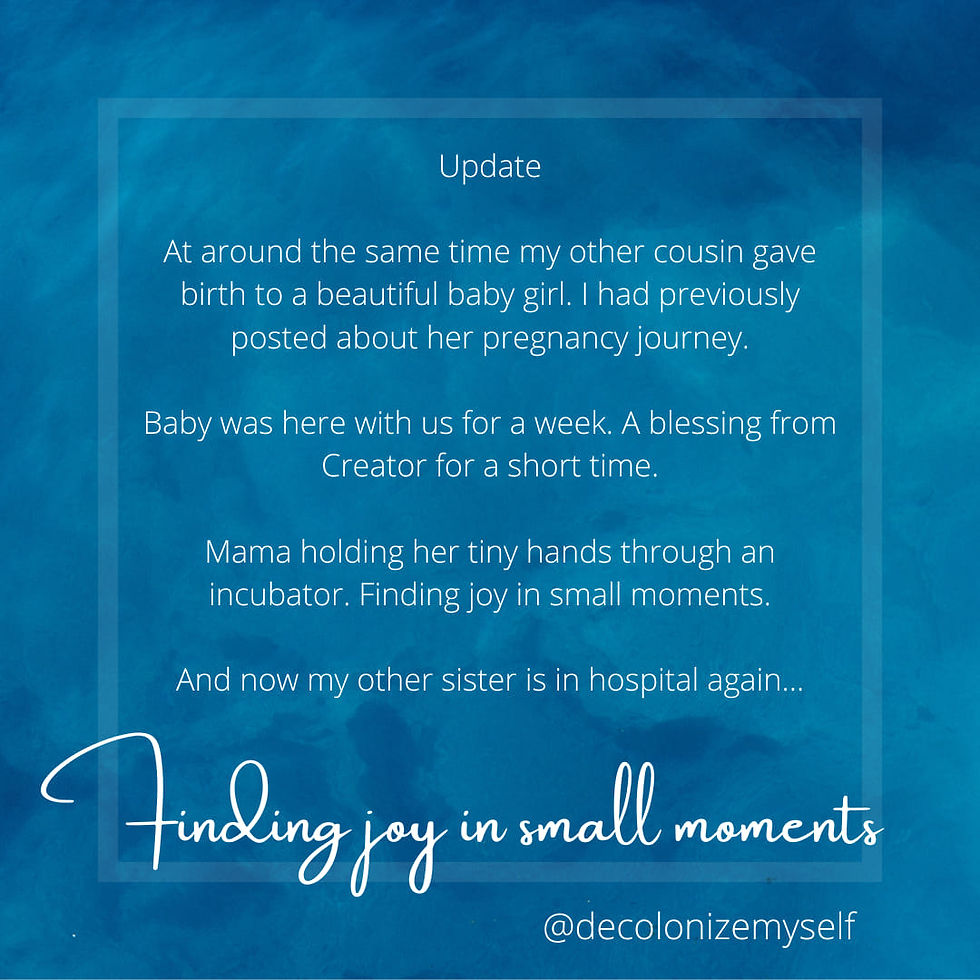 Update

At around the same time my other cousin gave birth to a beautiful baby girl. I had previously posted about her pregnancy journey.

Baby was here with us for a week. A blessing from Creator for a short time.

Mama holding her tiny hands through an incubator. Finding joy in small moments.

And now my other sister is in hospital again...

Finding joy in small moments

@decolonizemyself